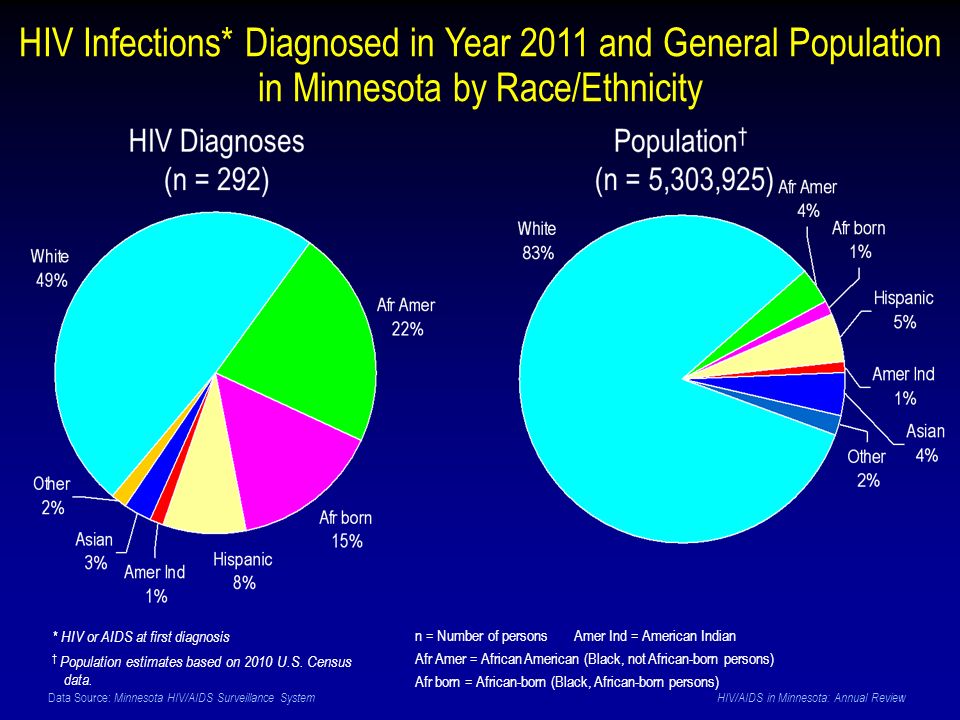 HIV Infections* Diagnosed in Year 2011 and General Population in Minnesota by Race/Ethnicity

HIV Diagnoses
(n = 292)

White
49%

Afr Amer
22%

Afr born
15%

Hispanic
8%

Amer Ind
1%

Asian
3%

Other
2%

Population†
(n = 5,303,925)

White
83%

Afr Amer
4%

Afr born
1%

Hispanic
5%

Amer Ind
1%

Asian
4%

Other
2%

* HIV or AIDS at first diagnosis

† Population estimates based on 2010 U.S. Census data.

n = Number of persons Amer Ind = American Indian

Afr Amer = African American (Black, not African-born persons)

Afr born = African-born (Black, African-born persons)

Data Source: Minnesota HIV/AIDS Surveillance System

HIV/AIDS in Minnesota: Annual Review